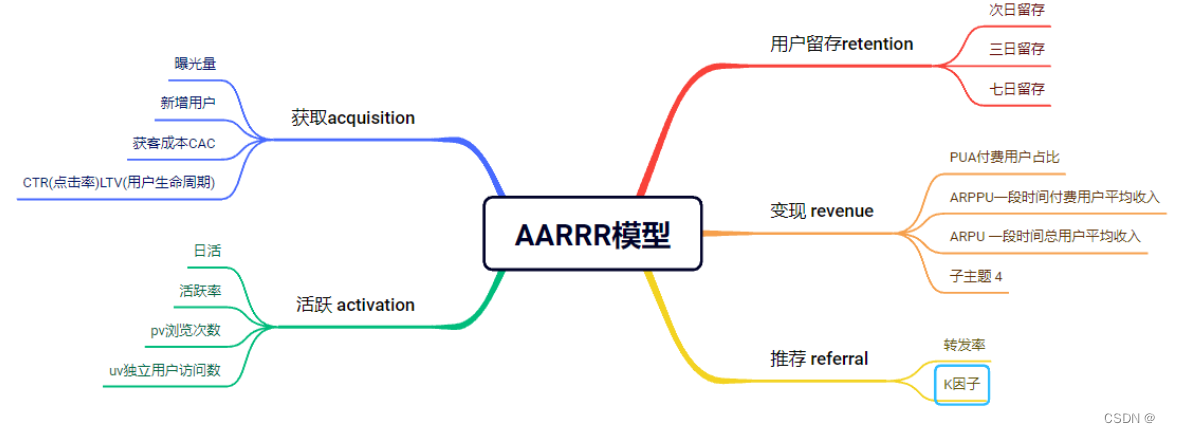 AARRR模型

获取acquisition
曝光量
新增用户
获客成本CAC
CTR(点击率)LTV(用户生命周期)

活跃 activation
日活
活跃率
pv浏览次数
uv独立用户访问数

用户留存retention
次日留存
三日留存
七日留存

变现 revenue
PUA付费用户占比
ARPPU一段时间付费用户平均收入
ARPU 一段时间总用户平均收入
子主题 4

推荐 referral
转发率
K因子

CSDN @